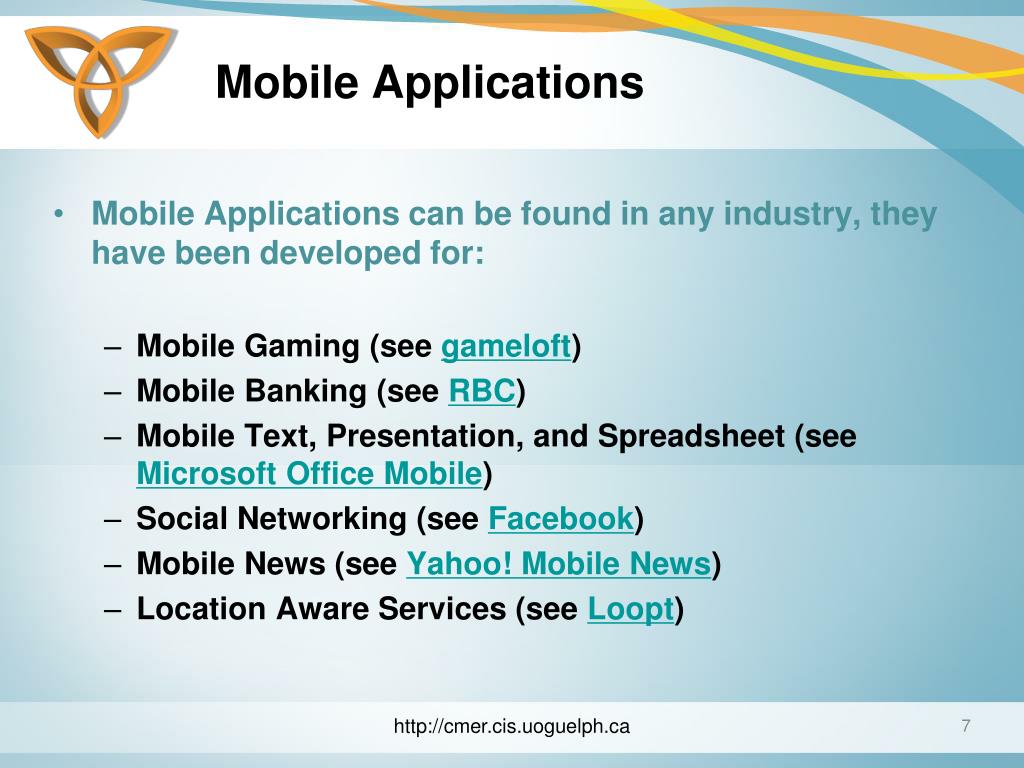 Mobile Applications

• Mobile Applications can be found in any industry, they have been developed for:

– Mobile Gaming (see gameloft)
– Mobile Banking (see RBC)
– Mobile Text, Presentation, and Spreadsheet (see Microsoft Office Mobile)
– Social Networking (see Facebook)
– Mobile News (see Yahoo! Mobile News)
– Location Aware Services (see Loopt)

http://cmer.cis.uoguelph.ca

7